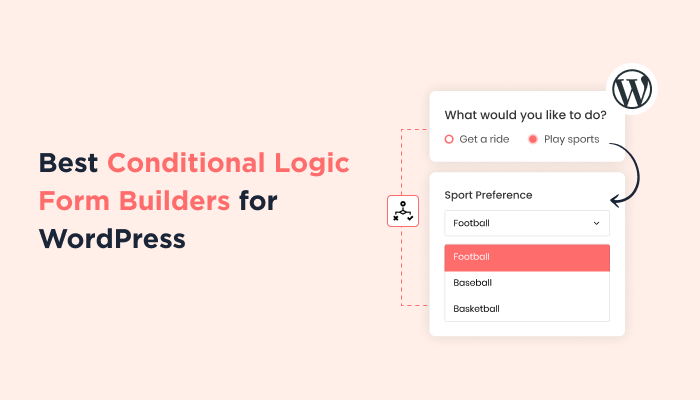 Best Conditional Logic Form Builders for WordPress

What would you like to do?
Get a ride
Play sports

Sport Preference
Football
Football
Baseball
Basketball